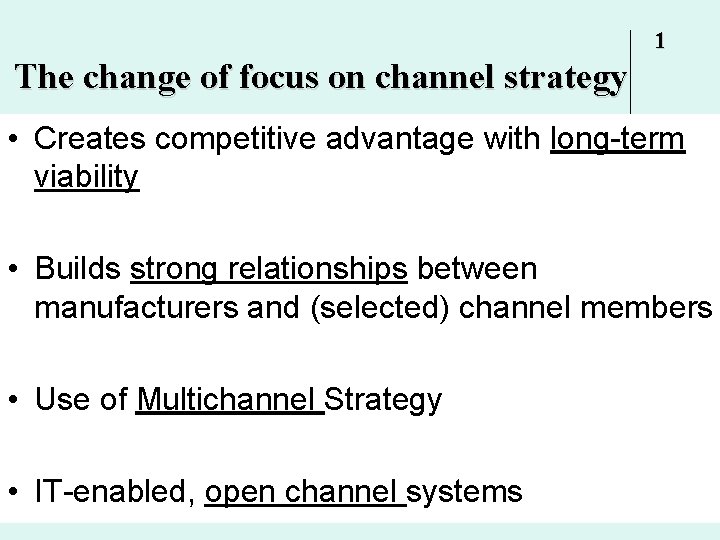 1

The change of focus on channel strategy

• Creates competitive advantage with long-term viability

• Builds strong relationships between manufacturers and (selected) channel members

• Use of Multichannel Strategy

• IT-enabled, open channel systems